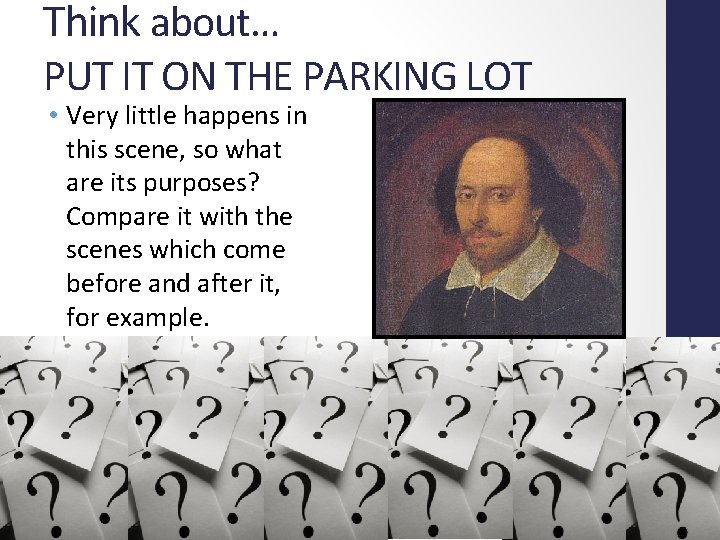 Think about…
PUT IT ON THE PARKING LOT

• Very little happens in this scene, so what are its purposes? Compare it with the scenes which come before and after it, for example.